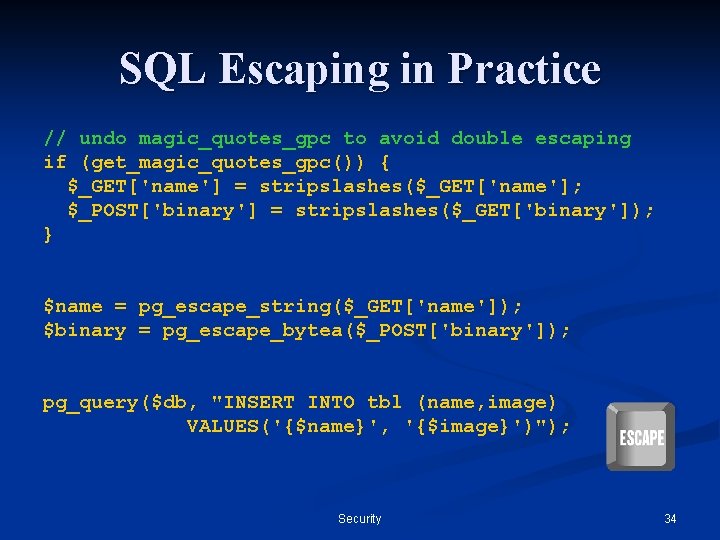 SQL Escaping in Practice

// undo magic_quotes_gpc to avoid double escaping
if (get_magic_quotes_gpc()) {
  $_GET['name'] = stripslashes($_GET['name'];
  $_POST['binary'] = stripslashes($_GET['binary']);
}

$name = pg_escape_string($_GET['name']);
$binary = pg_escape_bytea($_POST['binary']);

pg_query($db, "INSERT INTO tbl (name,image)
            VALUES('{$name}', '{$image}')");

ESCAPE

Security

34